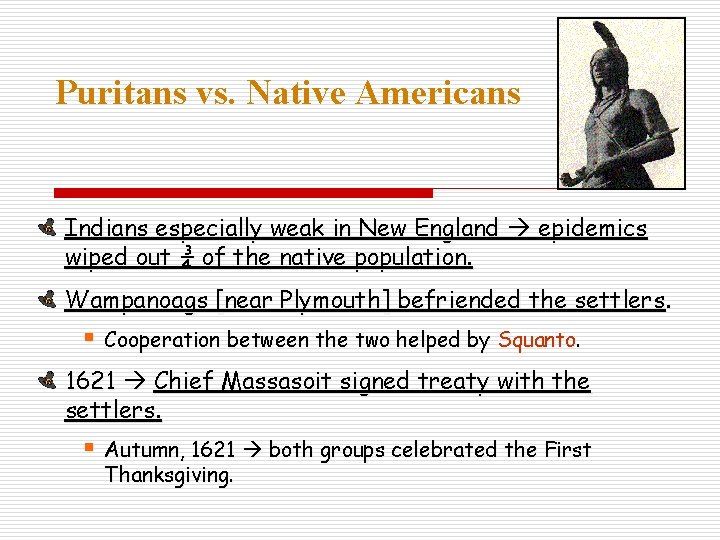 Puritans vs. Native Americans

Indians especially weak in New England → epidemics wiped out $\frac{3}{4}$ of the native population.

Wampanoags [near Plymouth] befriended the settlers.

Cooperation between the two helped by Squanto.

1621 → Chief Massasoit signed treaty with the settlers.

Autumn, 1621 → both groups celebrated the First Thanksgiving.